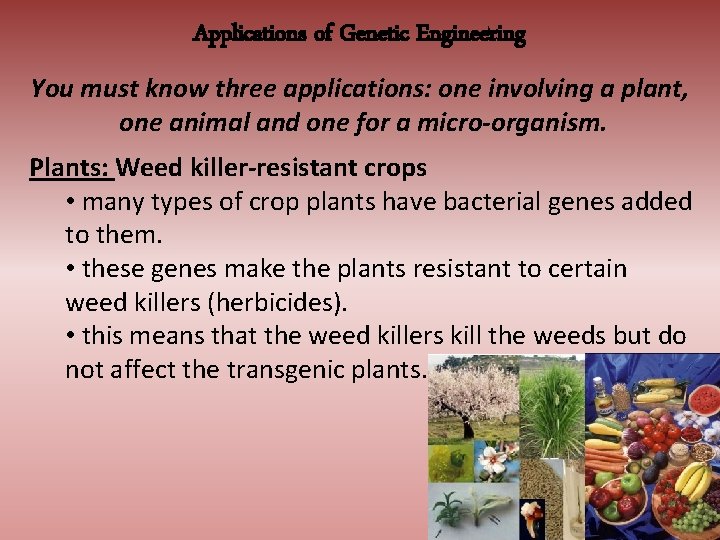 Applications of Genetic Engineering

You must know three applications: one involving a plant, one animal and one for a micro-organism.

Plants: Weed killer-resistant crops

• many types of crop plants have bacterial genes added to them.

• these genes make the plants resistant to certain weed killers (herbicides).

• this means that the weed killers kill the weeds but do not affect the transgenic plants.